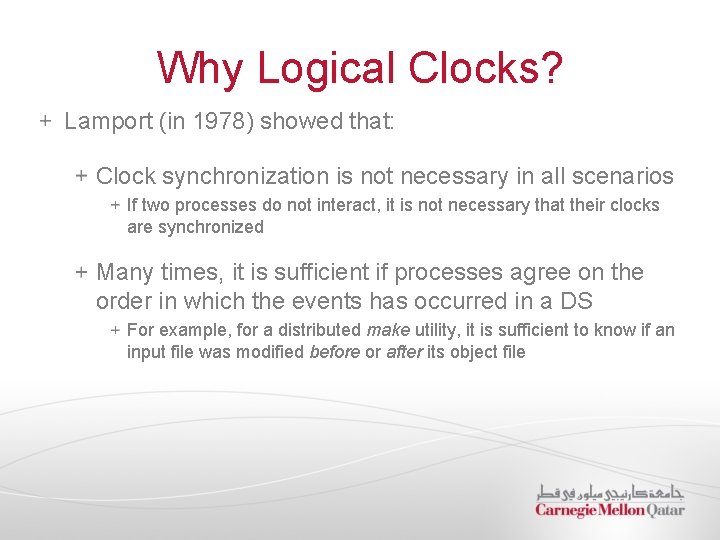 Why Logical Clocks?

+ Lamport (in 1978) showed that:

+ Clock synchronization is not necessary in all scenarios

+ If two processes do not interact, it is not necessary that their clocks are synchronized

+ Many times, it is sufficient if processes agree on the order in which the events has occurred in a DS

+ For example, for a distributed make utility, it is sufficient to know if an input file was modified before or after its object file

جامعة كارنيجي ميلون في قطر
Carnegie Mellon Qatar